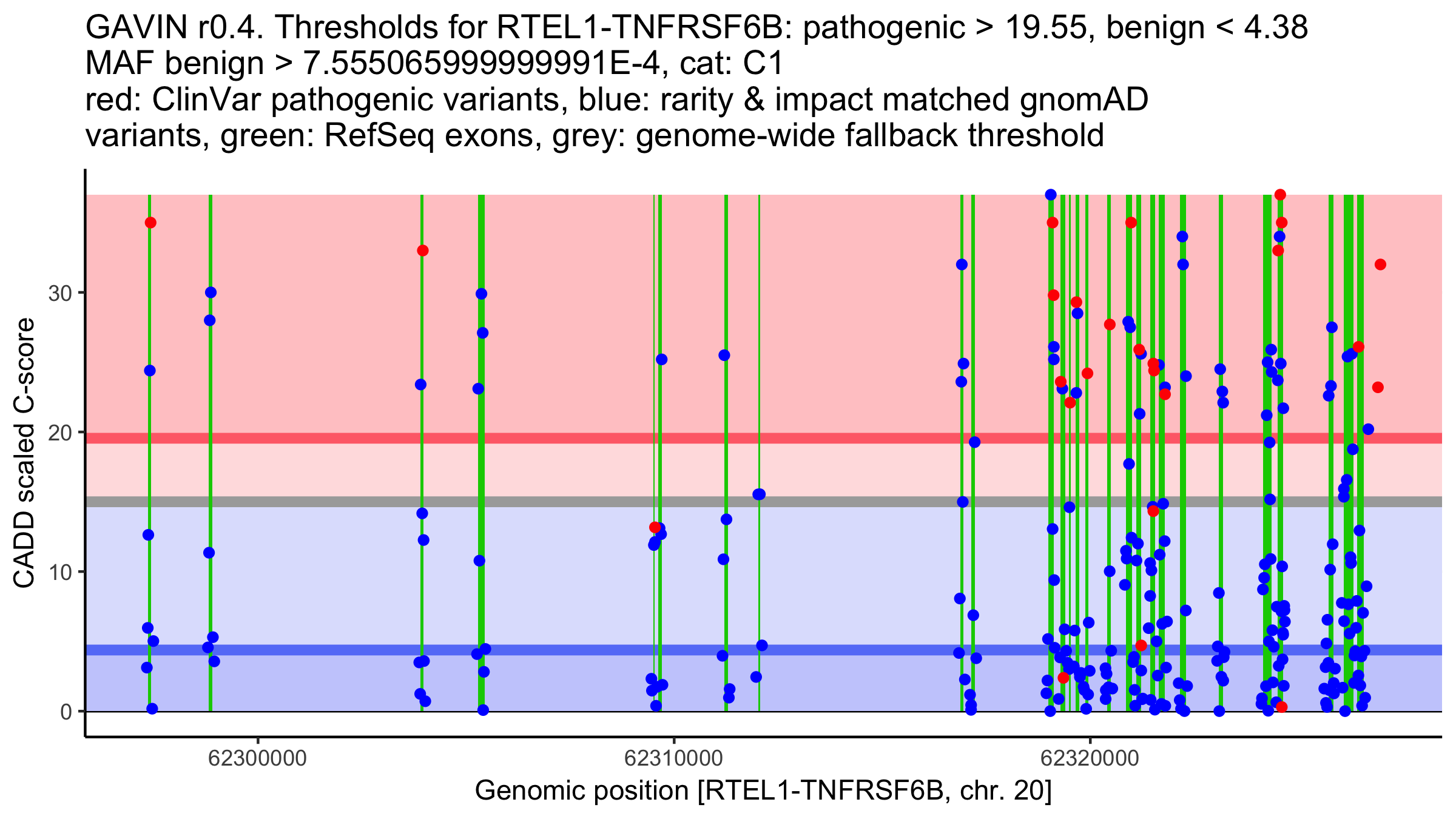 GAVIN r0.4. Thresholds for RTEL1-TNFRSF6B: pathogenic > 19.55, benign < 4.38
MAF benign > 7.555065999999991E-4, cat: C1
red: ClinVar pathogenic variants, blue: rarity & impact matched gnomAD variants, green: RefSeq exons, grey: genome-wide fallback threshold

CADD scaled C-score

30
20
10
0

62300000
62310000
62320000

Genomic position [RTEL1-TNFRSF6B, chr. 20]